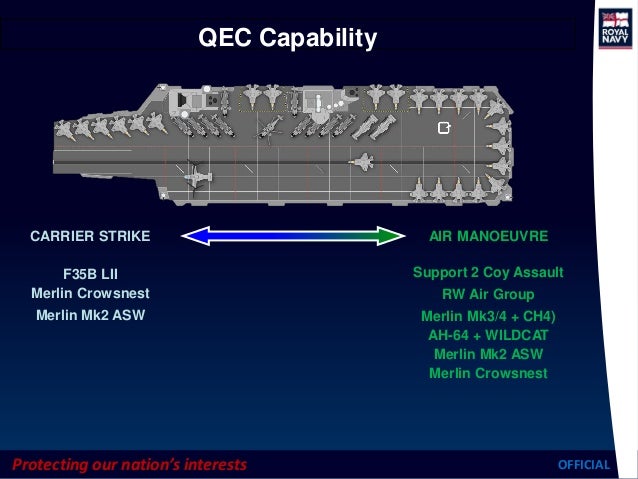 QEC Capability

ROYAL NAVY

CARRIER STRIKE

F35B LII
Merlin Crowsnest
Merlin Mk2 ASW

AIR MANOEUVRE

Support 2 Coy Assault
RW Air Group
Merlin Mk3/4 + CH4)
AH-64 + WILDCAT
Merlin Mk2 ASW
Merlin Crowsnest

Protecting our nation's interests

OFFICIAL